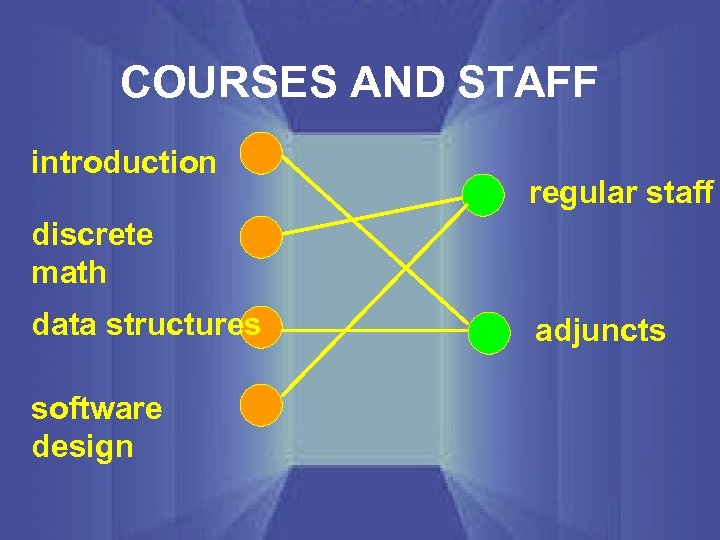 COURSES AND STAFF

introduction

discrete math

data structures

software design

regular staff

adjuncts